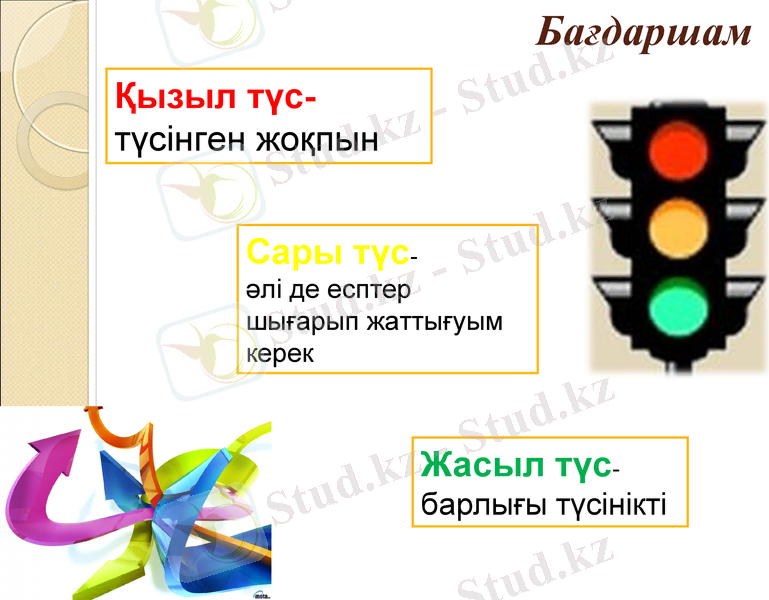 Бағдаршам

Қызыл түс-
түсінген жоқпын

Сары түс-
әлі де есптер шығарып жаттығуым керек

Жасыл түс-
барлығы түсінікті

Stud.kz - Stud.kz
Stud.kz - Stud.kz
Stud.kz - Stud.kz
Stud.kz